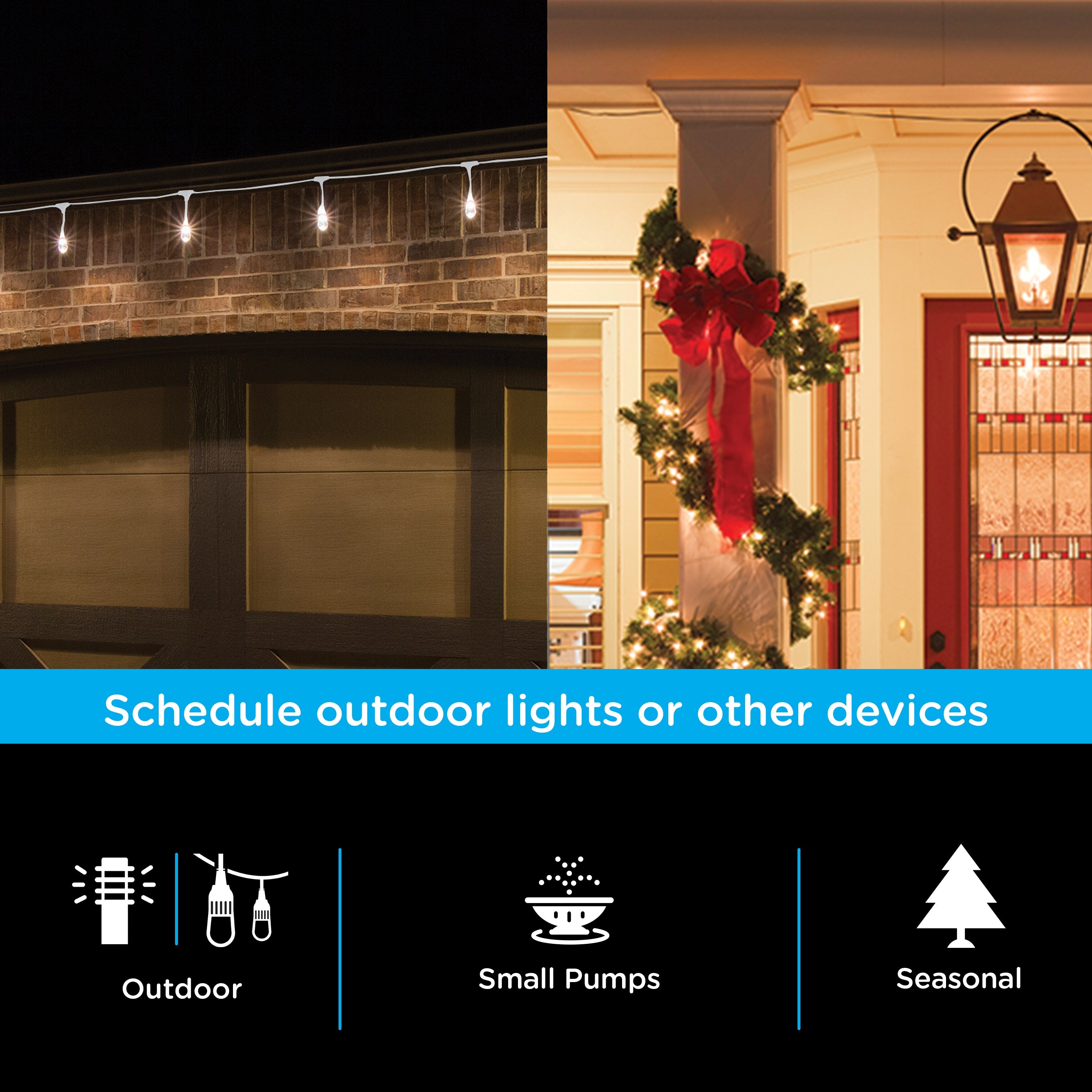 Schedule outdoor lights or other devices

Outdoor

Small Pumps

Seasonal